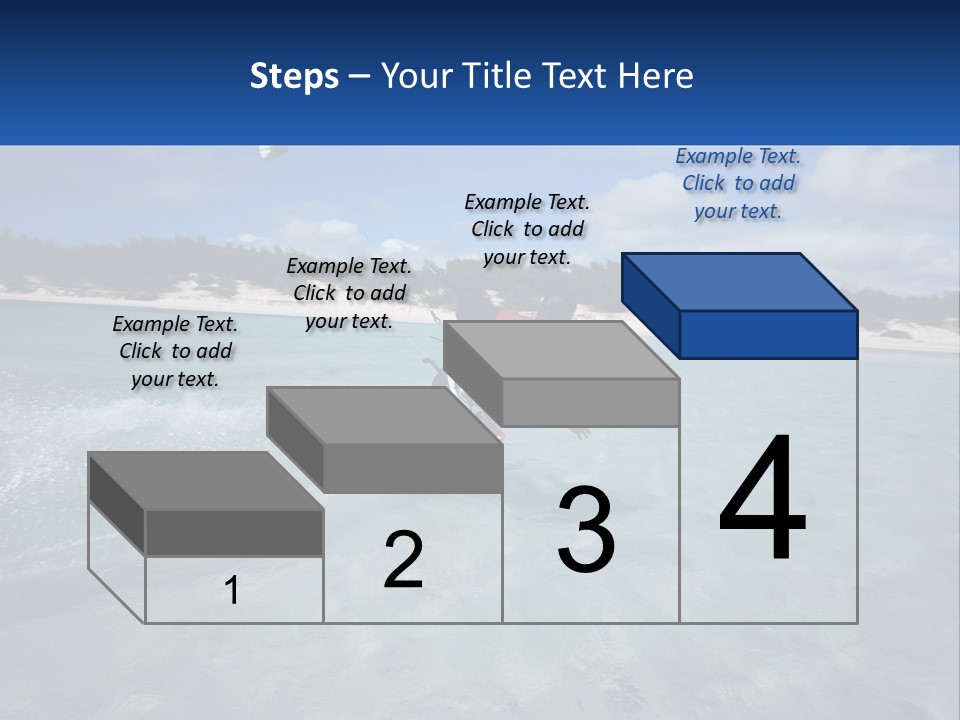 Steps – Your Title Text Here

Example Text. Click to add your text.

Example Text. Click to add your text.

Example Text. Click to add your text.

Example Text. Click to add your text.

1

2

3

4